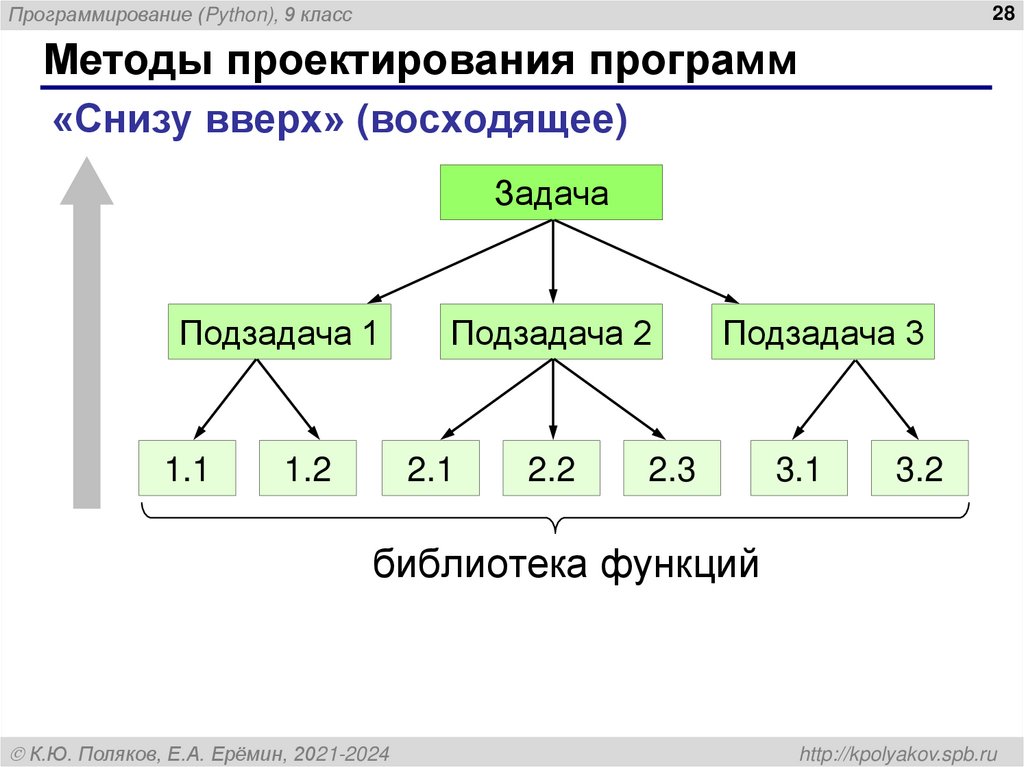 Программирование (Python), 9 класс

28

Методы проектирования программ

«Снизу вверх» (восходящее)

Задача

Подзадача 1

Подзадача 2

Подзадача 3

1.1

1.2

2.1

2.2

2.3

3.1

3.2

библиотека функций

© К.Ю. Поляков, Е.А. Ерёмин, 2021-2024

http://kpolyakov.spb.ru